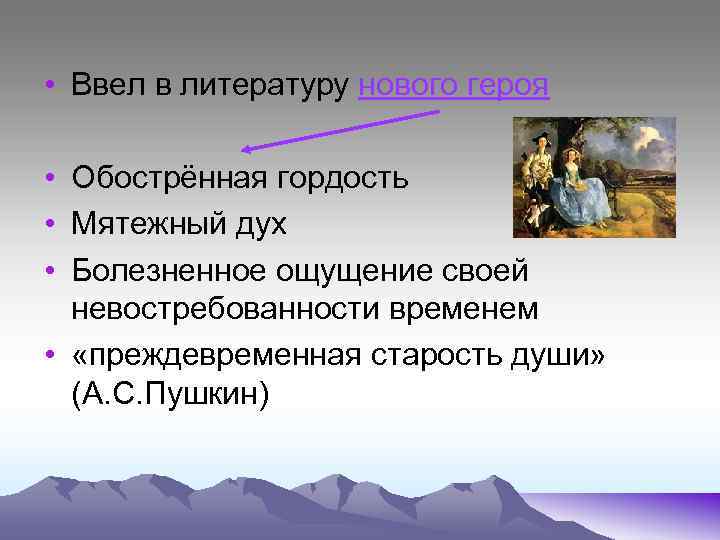 • Ввел в литературу нового героя

• Обострённая гордость
• Мятежный дух
• Болезненное ощущение своей невостребованности временем
• «преждевременная старость души» (А.С.Пушкин)